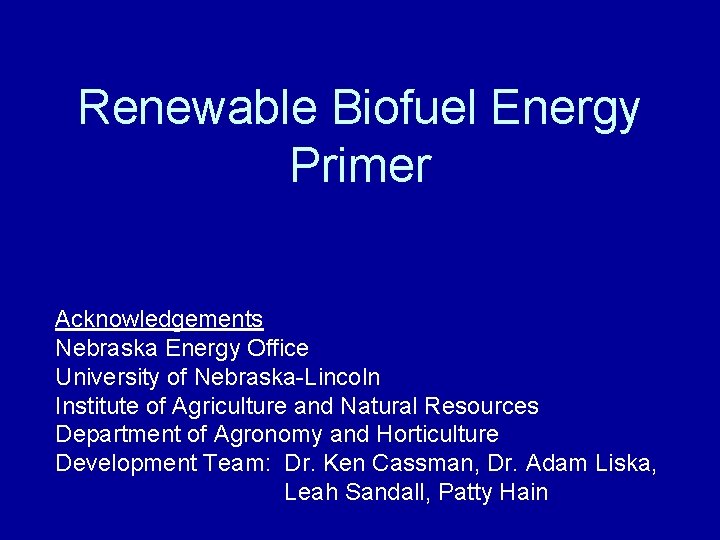 Renewable Biofuel Energy Primer

Acknowledgements
Nebraska Energy Office
University of Nebraska-Lincoln
Institute of Agriculture and Natural Resources
Department of Agronomy and Horticulture
Development Team: Dr. Ken Cassman, Dr. Adam Liska, Leah Sandall, Patty Hain